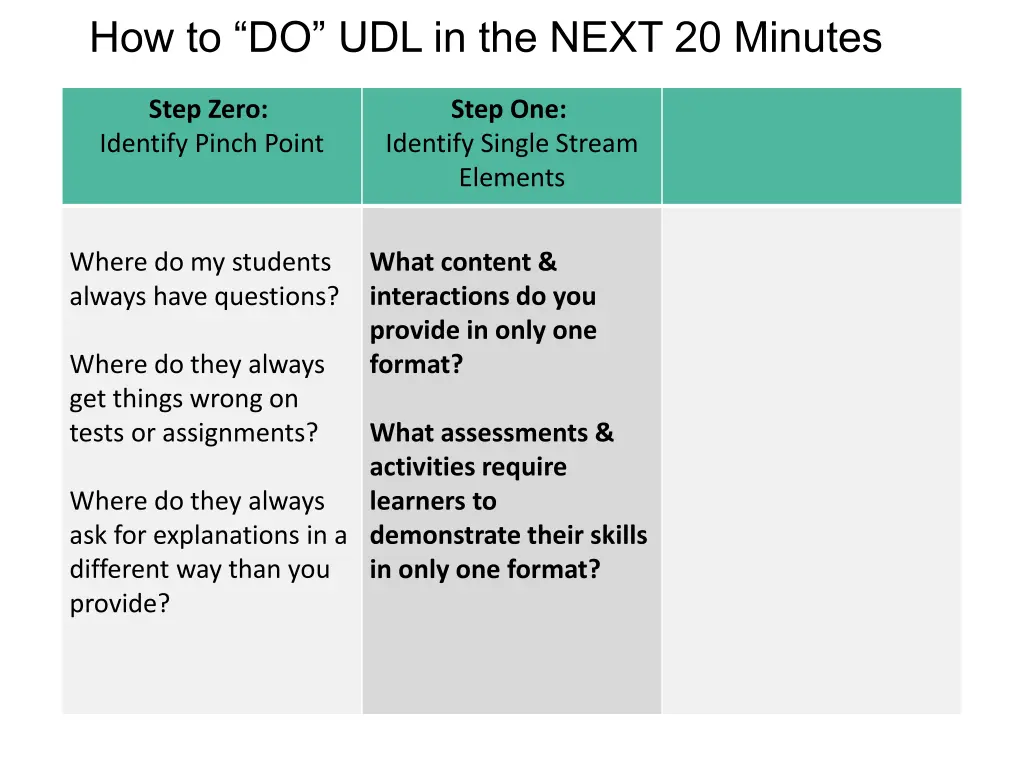 How to “DO” UDL in the NEXT 20 Minutes

| Step Zero: Identify Pinch Point | Step One: Identify Single Stream Elements | |
|---|---|---|
| Where do my students always have questions? Where do they always get things wrong on tests or assignments? Where do they always ask for explanations in a different way than you provide? | What content & interactions do you provide in only one format? What assessments & activities require learners to demonstrate their skills in only one format? | |